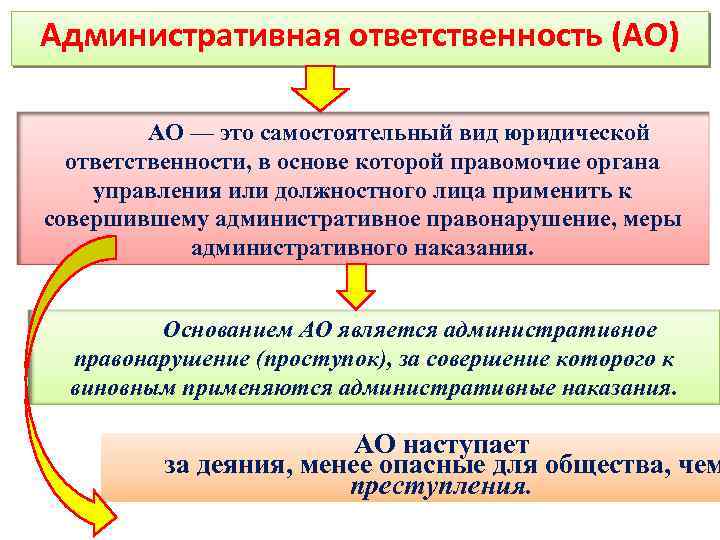 Административная ответственность (АО)

АО — это самостоятельный вид юридической ответственности, в основе которой правомочие органа управления или должностного лица применить к совершившему административное правонарушение, меры административного наказания.

Основанием АО является административное правонарушение (проступок), за совершение которого к виновным применяются административные наказания.

АО наступает за деяния, менее опасные для общества, чем преступления.